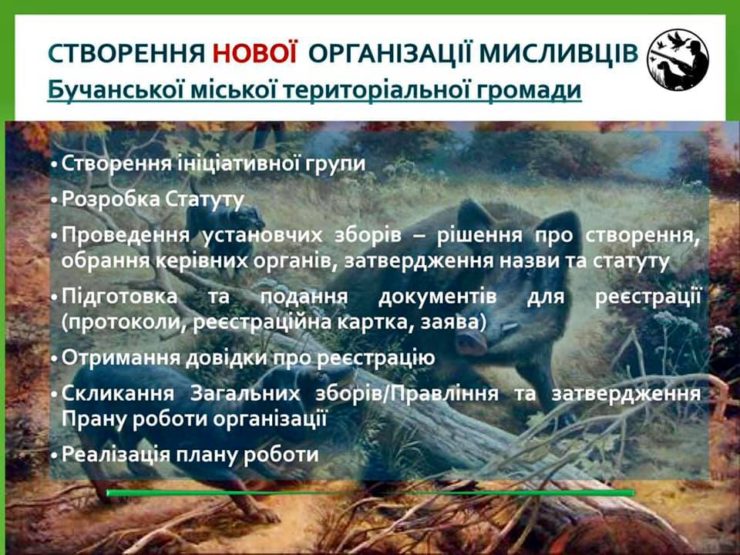 СТВОРЕННЯ НОВОЇ ОРГАНІЗАЦІЇ МИСЛИВЦІВ
Бучанської міської територіальної громади

• Створення ініціативної групи
• Розробка Статуту
• Проведення установчих зборів – рішення про створення, обрання керівних органів, затвердження назви та статуту
• Підготовка та подання документів для реєстрації (протоколи, реєстраційна картка, заява)
• Отримання довідки про реєстрацію
• Скликання Загальних зборів/Правління та затвердження Прану роботи організації
• Реалізація плану роботи